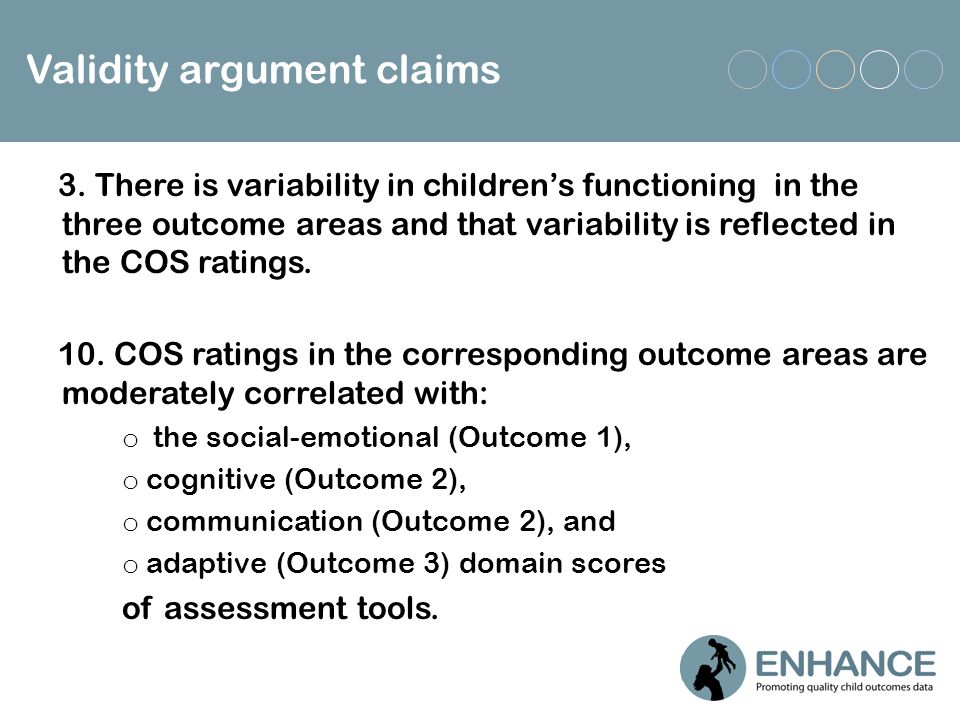 Validity argument claims

3. There is variability in children's functioning in the three outcome areas and that variability is reflected in the COS ratings.

10. COS ratings in the corresponding outcome areas are moderately correlated with:

o the social-emotional (Outcome 1),
o cognitive (Outcome 2),
o communication (Outcome 2), and
o adaptive (Outcome 3) domain scores

of assessment tools.

ENHANCE
Promoting quality child outcomes data